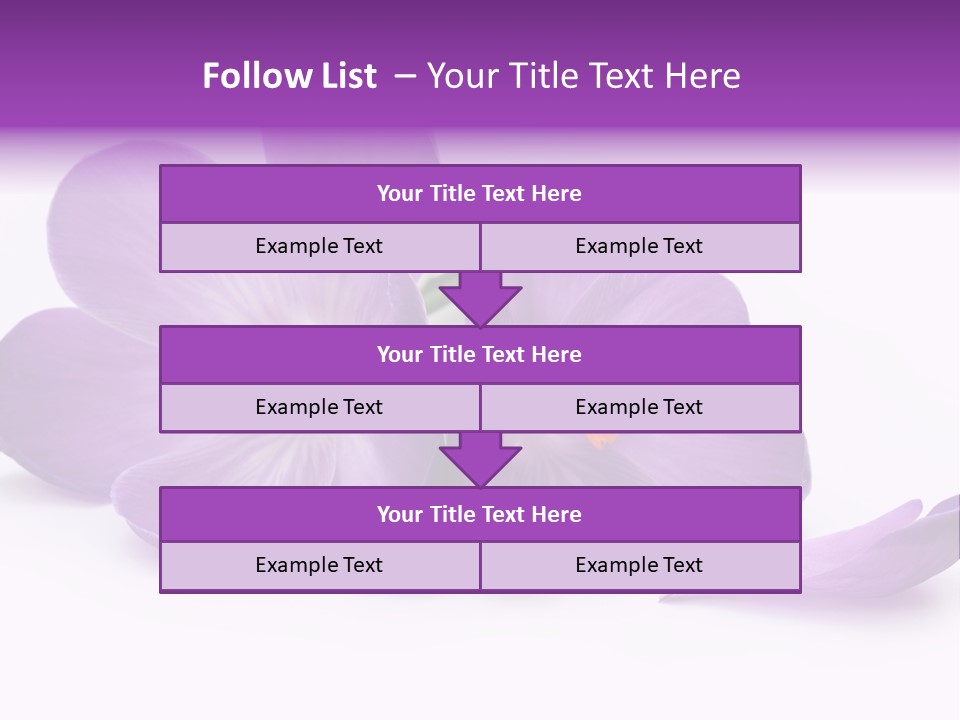 Follow List – Your Title Text Here

Your Title Text Here

Example Text

Example Text

Your Title Text Here

Example Text

Example Text

Your Title Text Here

Example Text

Example Text